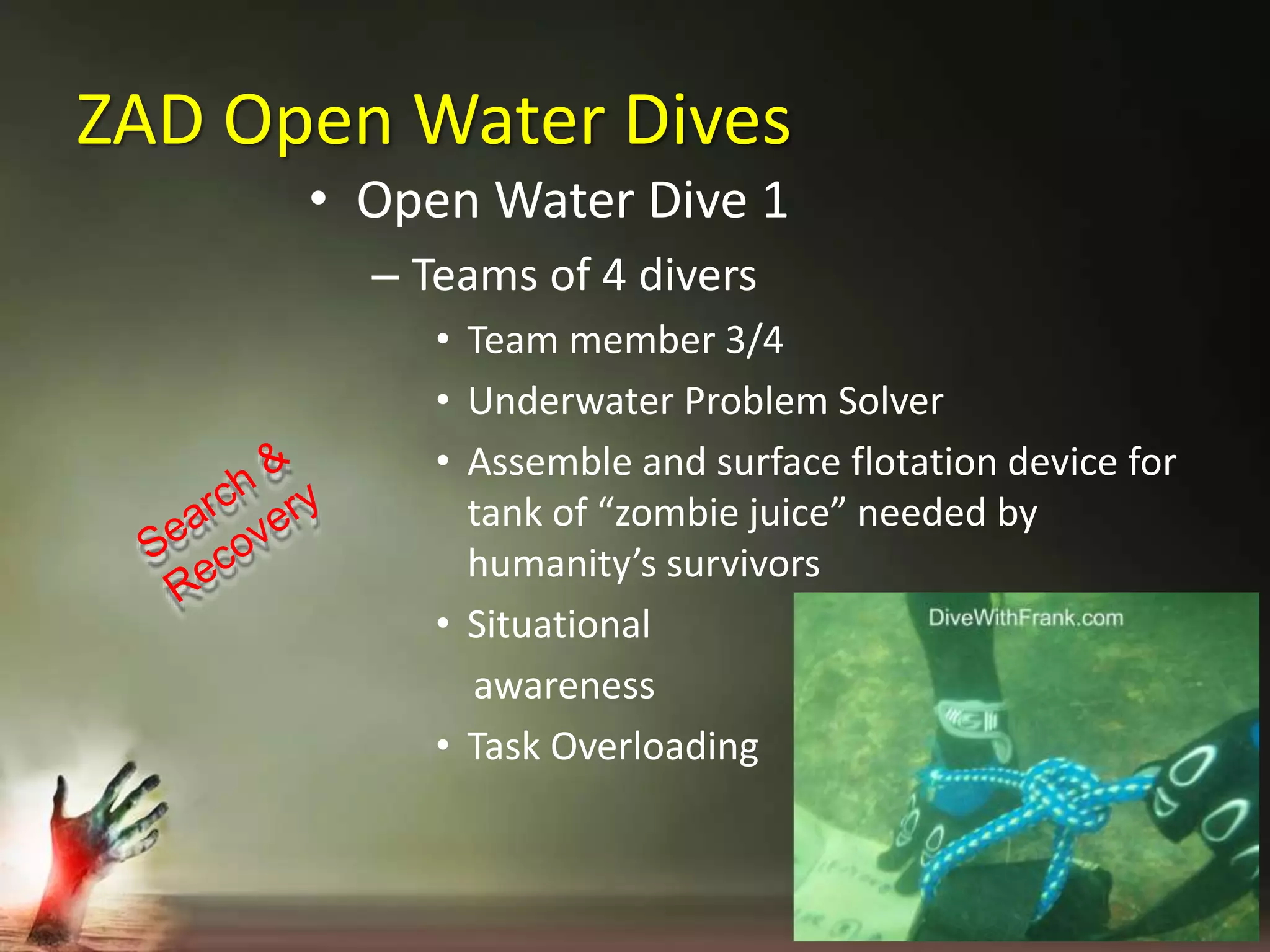 ZAD Open Water Dives

• Open Water Dive 1

– Teams of 4 divers

• Team member 3/4

• Underwater Problem Solver

• Assemble and surface flotation device for tank of “zombie juice” needed by humanity’s survivors

• Situational awareness

• Task Overloading

Search & Recovery

DiveWithFrank.com